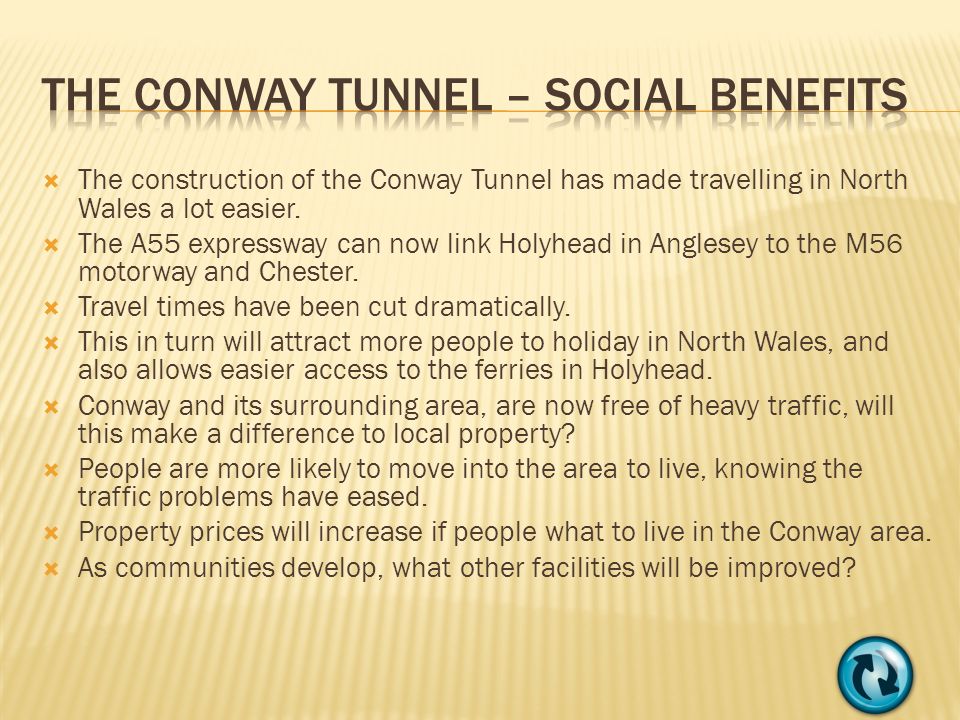 THE CONWAY TUNNEL – SOCIAL BENEFITS

The construction of the Conway Tunnel has made travelling in North Wales a lot easier.

The A55 expressway can now link Holyhead in Anglesey to the M56 motorway and Chester.

Travel times have been cut dramatically.

This in turn will attract more people to holiday in North Wales, and also allows easier access to the ferries in Holyhead.

Conway and its surrounding area, are now free of heavy traffic, will this make a difference to local property?

People are more likely to move into the area to live, knowing the traffic problems have eased.

Property prices will increase if people what to live in the Conway area.

As communities develop, what other facilities will be improved?